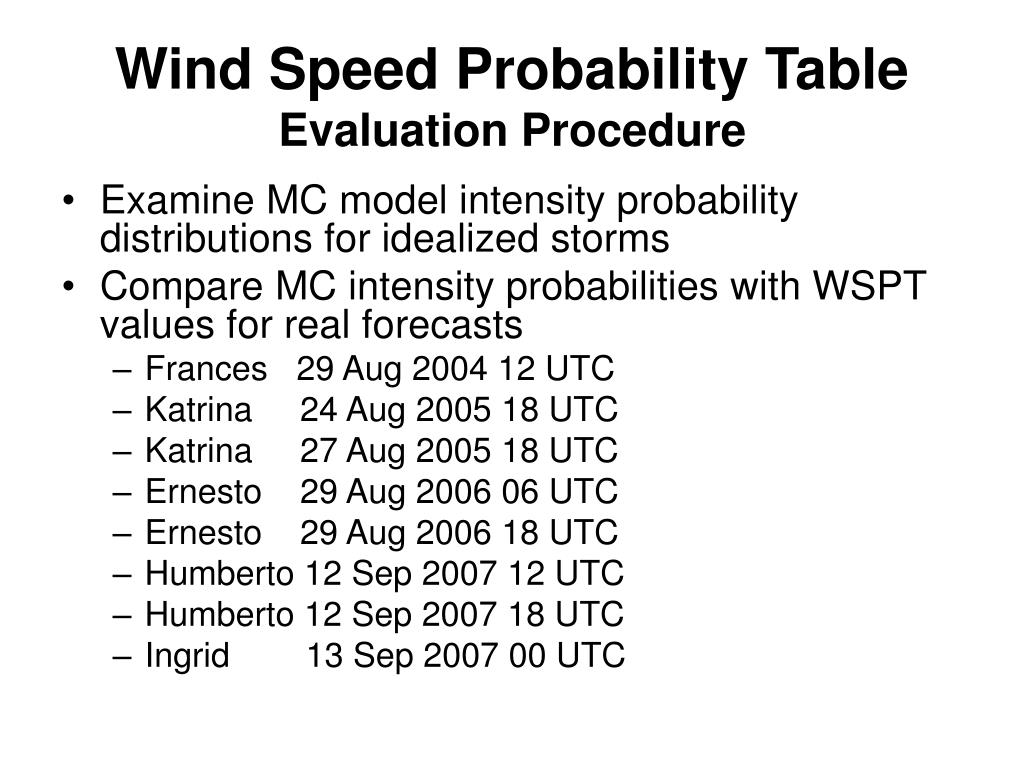 Wind Speed Probability Table
Evaluation Procedure

• Examine MC model intensity probability distributions for idealized storms
• Compare MC intensity probabilities with WSPT values for real forecasts
– Frances 29 Aug 2004 12 UTC
– Katrina 24 Aug 2005 18 UTC
– Katrina 27 Aug 2005 18 UTC
– Ernesto 29 Aug 2006 06 UTC
– Ernesto 29 Aug 2006 18 UTC
– Humberto 12 Sep 2007 12 UTC
– Humberto 12 Sep 2007 18 UTC
– Ingrid 13 Sep 2007 00 UTC